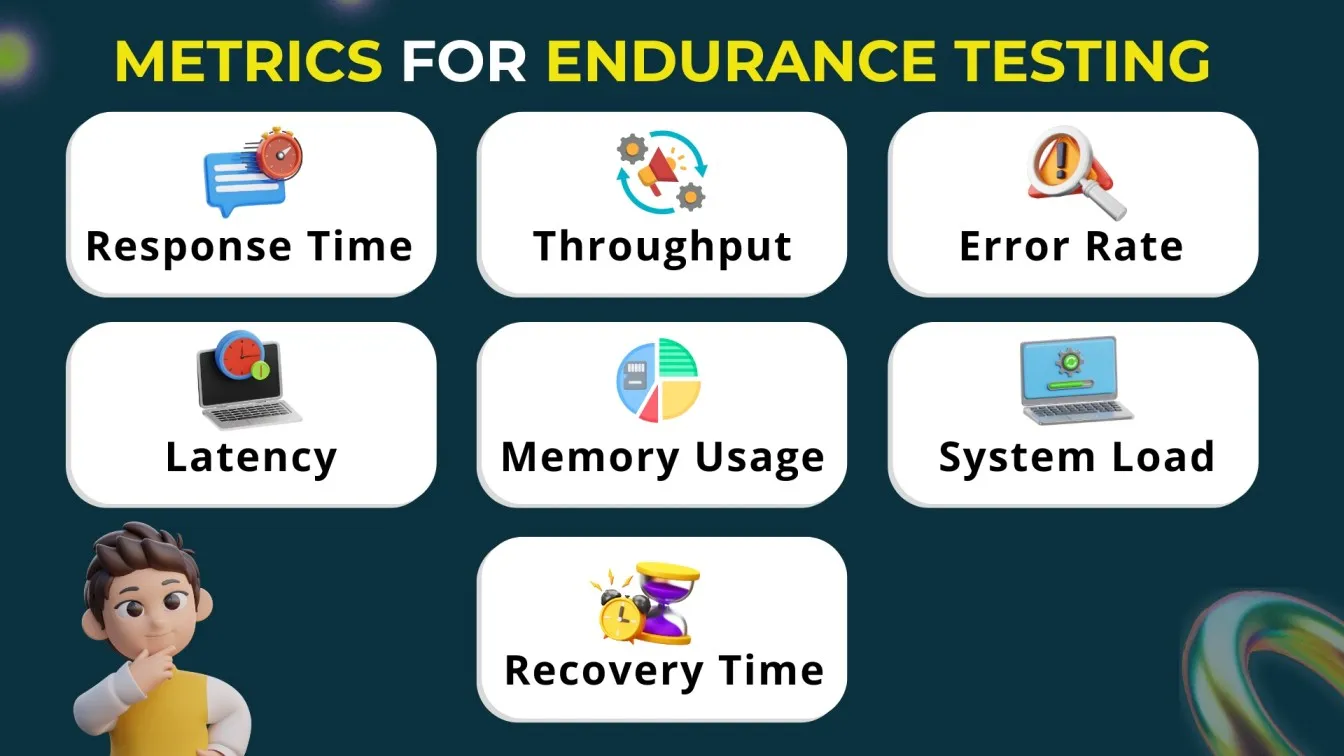 METRICS FOR ENDURANCE TESTING

Response Time

Throughput

Error Rate

Latency

Memory Usage

System Load

Recovery Time